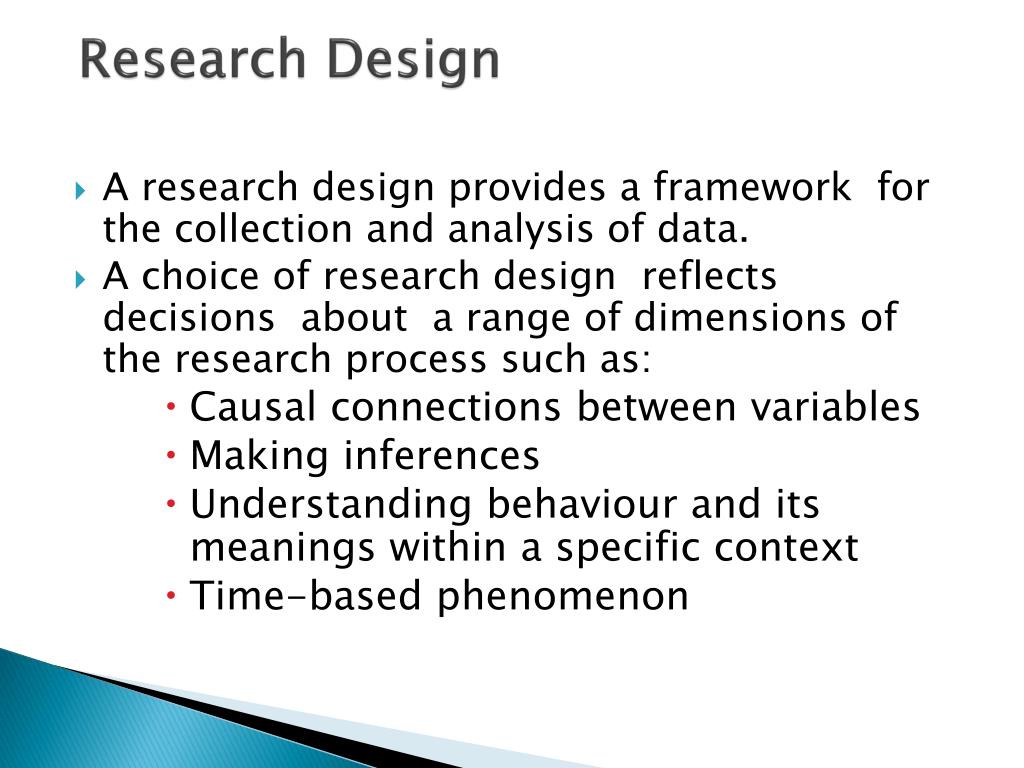 Research Design

A research design provides a framework for the collection and analysis of data.

A choice of research design reflects decisions about a range of dimensions of the research process such as:

Causal connections between variables

Making inferences

Understanding behaviour and its meanings within a specific context

Time-based phenomenon